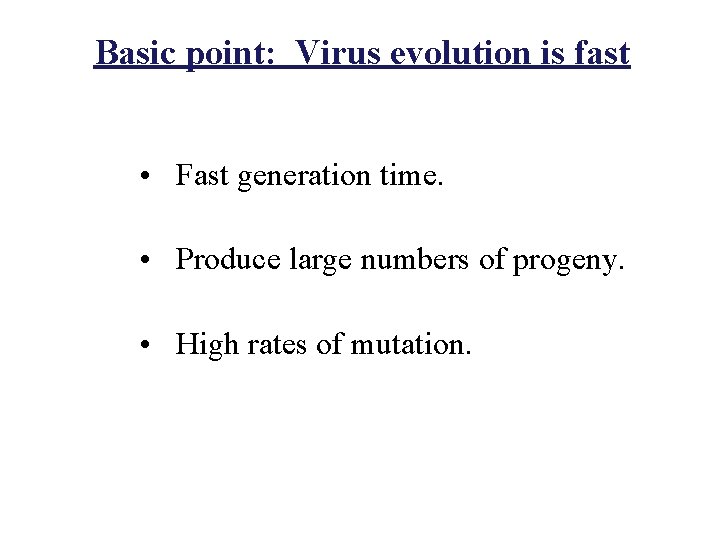 Basic point:  Virus evolution is fast

• Fast generation time.

• Produce large numbers of progeny.

• High rates of mutation.